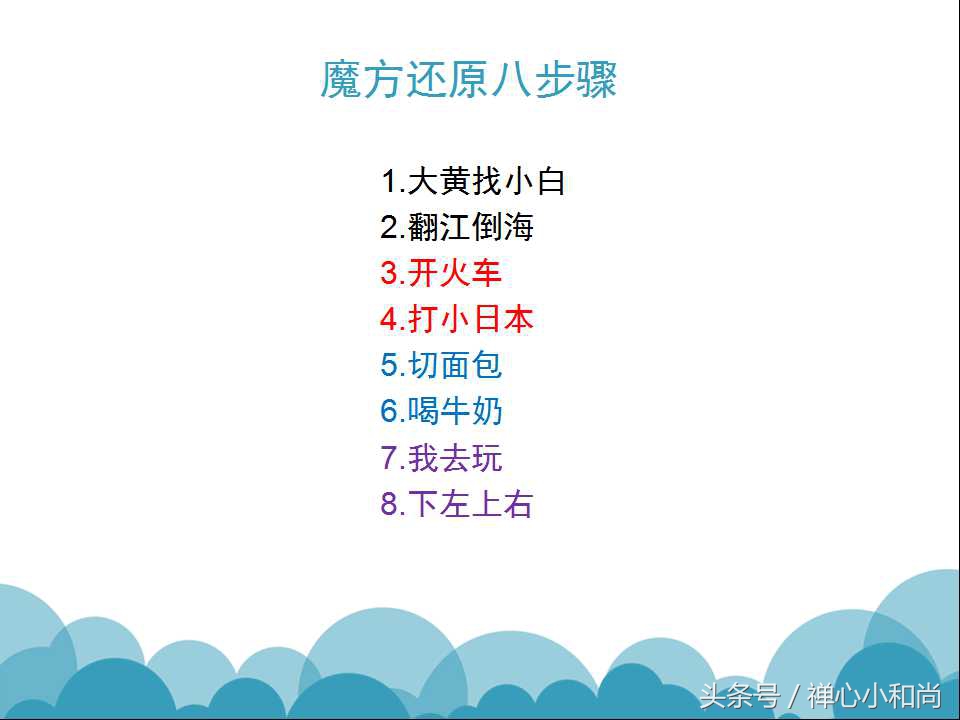 魔方还原八步骤

1.大黄找小白
2.翻江倒海
3.开火车
4.打小日本
5.切面包
6.喝牛奶
7.我去玩
8.下左上右

头条号 / 禅心小和尚